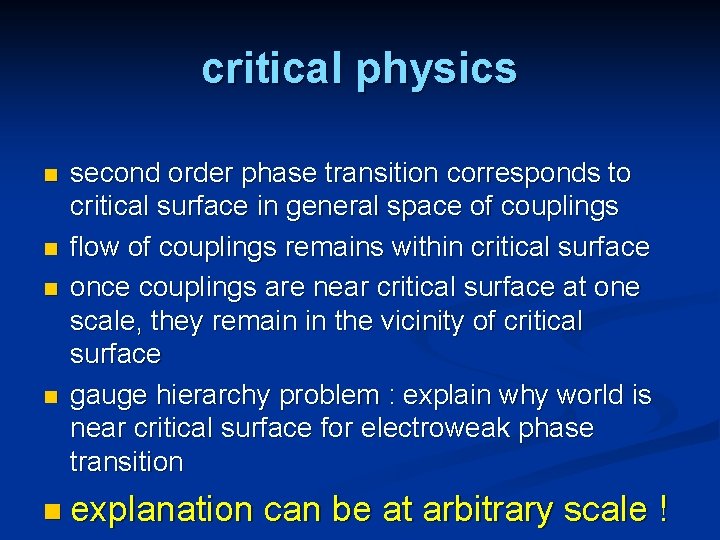 critical physics

- second order phase transition corresponds to critical surface in general space of couplings
- flow of couplings remains within critical surface
- once couplings are near critical surface at one scale, they remain in the vicinity of critical surface
- gauge hierarchy problem : explain why world is near critical surface for electroweak phase transition
- explanation can be at arbitrary scale !